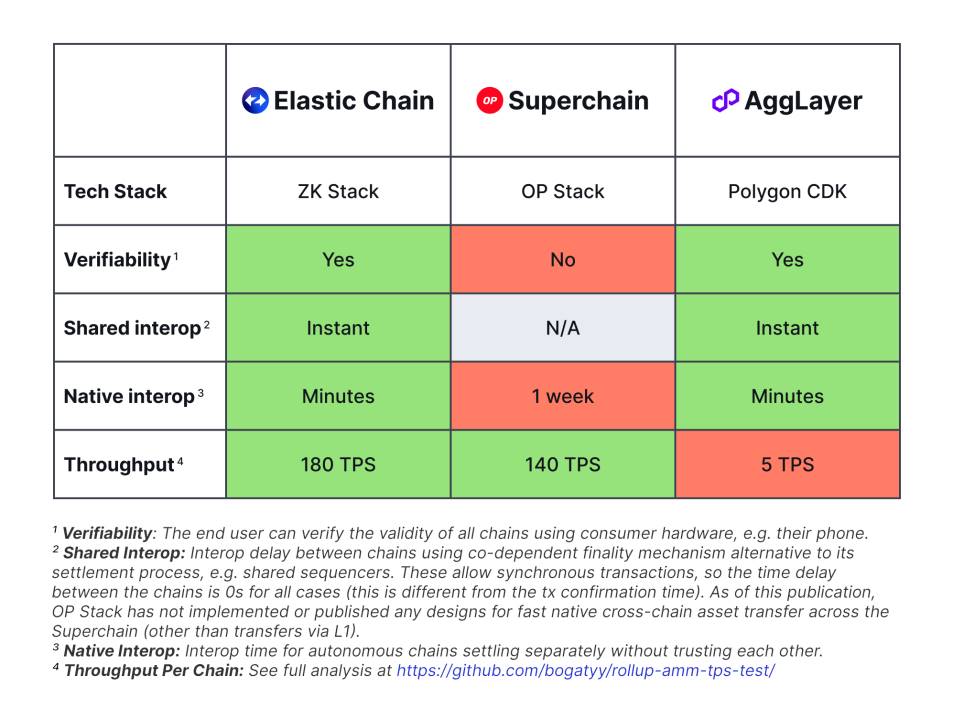 | | Elastic Chain | OP Superchain | AggLayer |
|---|---|---|---|
| Tech Stack | ZK Stack | OP Stack | Polygon CDK |
| Verifiability $^1$ | Yes | No | Yes |
| Shared interop $^2$ | Instant | N/A | Instant |
| Native interop $^3$ | Minutes | 1 week | Minutes |
| Throughput $^4$ | 180 TPS | 140 TPS | 5 TPS |

$^1$ Verifiability: The end user can verify the validity of all chains using consumer hardware, e.g. their phone.
$^2$ Shared Interop: Interop delay between chains using co-dependent finality mechanism alternative to its settlement process, e.g. shared sequencers. These allow synchronous transactions, so the time delay between the chains is 0s for all cases (this is different from the tx confirmation time). As of this publication, OP Stack has not implemented or published any designs for fast native cross-chain asset transfer across the Superchain (other than transfers via L1).
$^3$ Native Interop: Interop time for autonomous chains settling separately without trusting each other.
$^4$ Throughput Per Chain: See full analysis at https://github.com/bogatyy/rollup-amm-tps-test/